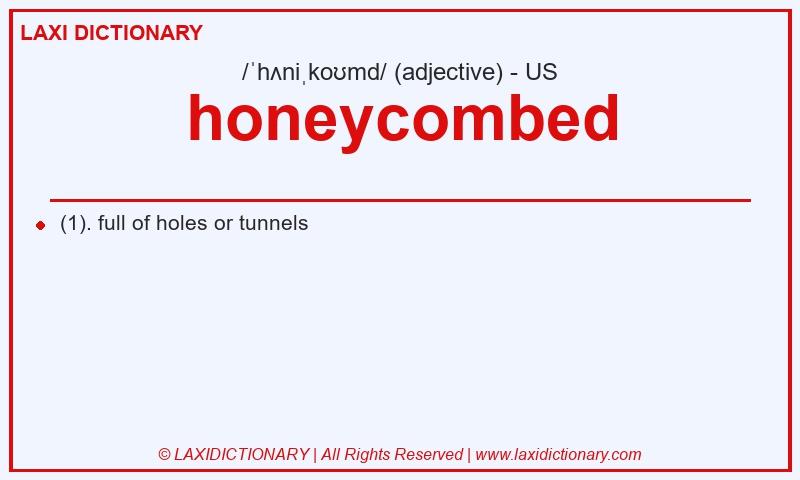 LAXI DICTIONARY

/ˈhʌniˌkoʊmd/ (adjective) - US

honeycombed

(1). full of holes or tunnels

© LAXIDICTIONARY | All Rights Reserved | www.laxidictionary.com